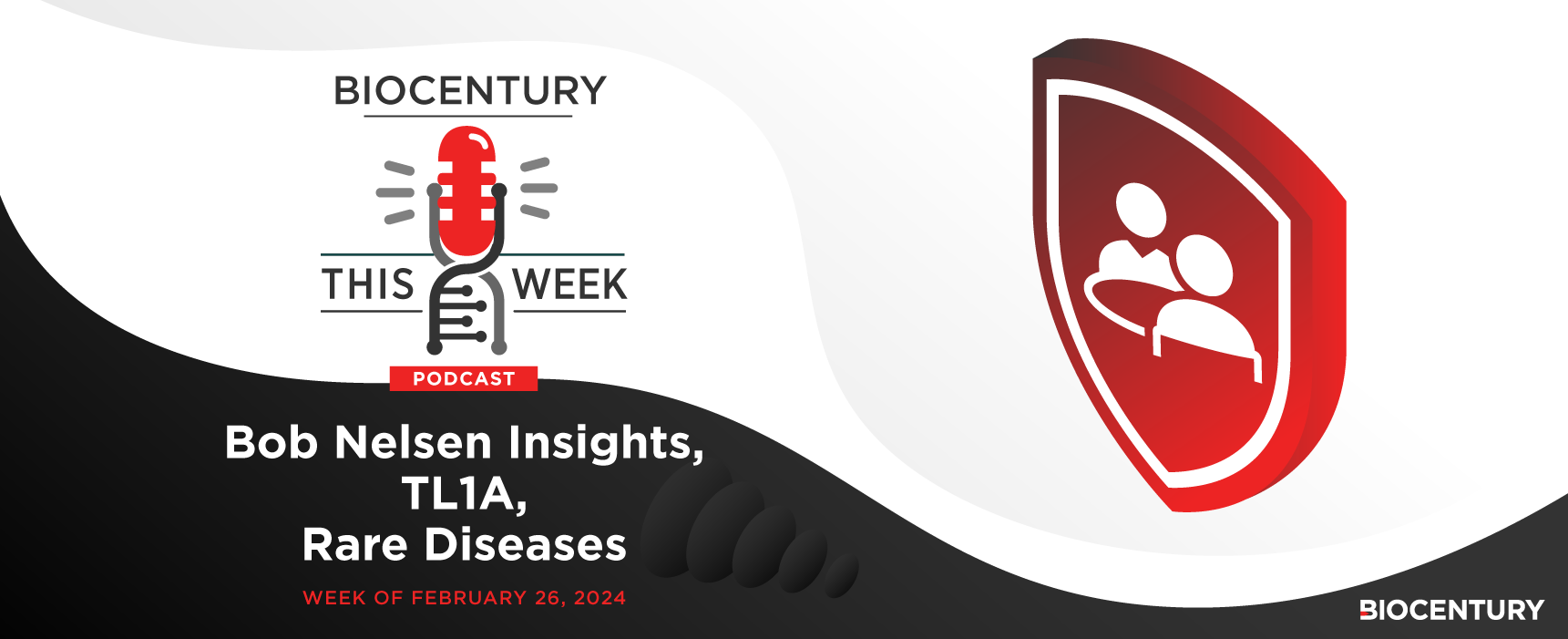 BIOCENTURY

THIS WEEK

PODCAST

Bob Nelsen Insights, TL1A, Rare Diseases

WEEK OF FEBRUARY 26, 2024

BIOCENTURY